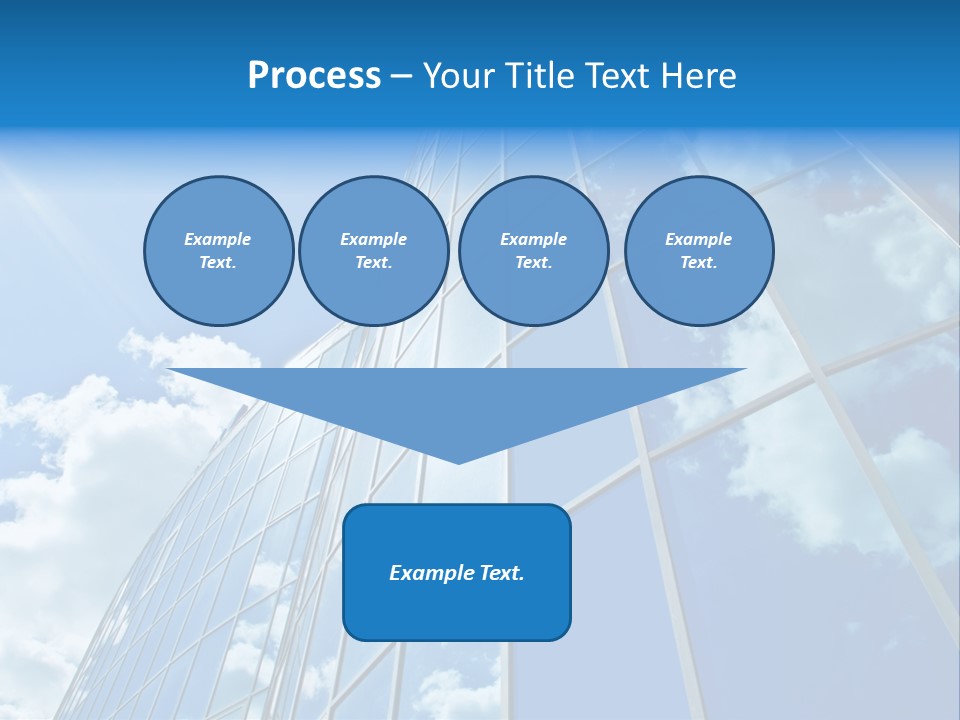 Process – Your Title Text Here

Example Text.

Example Text.

Example Text.

Example Text.

Example Text.